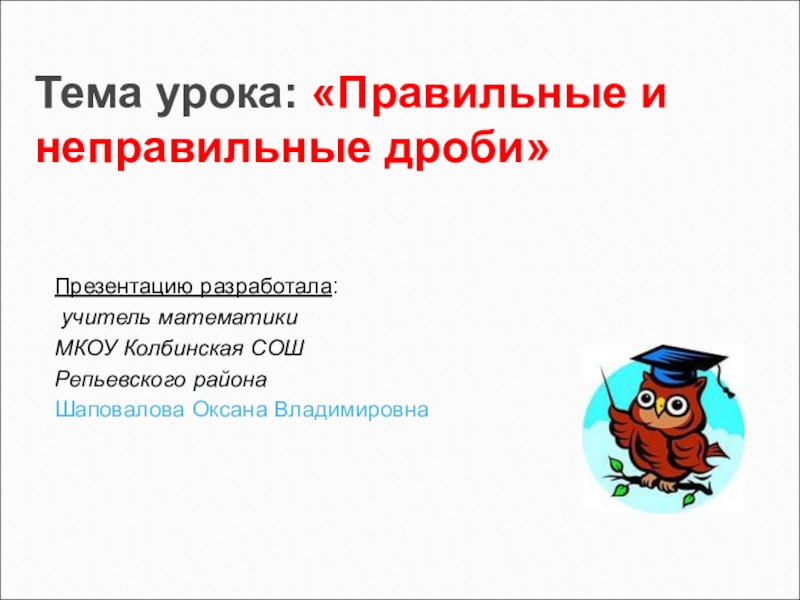 Тема урока: «Правильные и неправильные дроби»

Презентацию разработала:
учитель математики
МКОУ Колбинская СОШ
Репьевского района
Шаповалова Оксана Владимировна